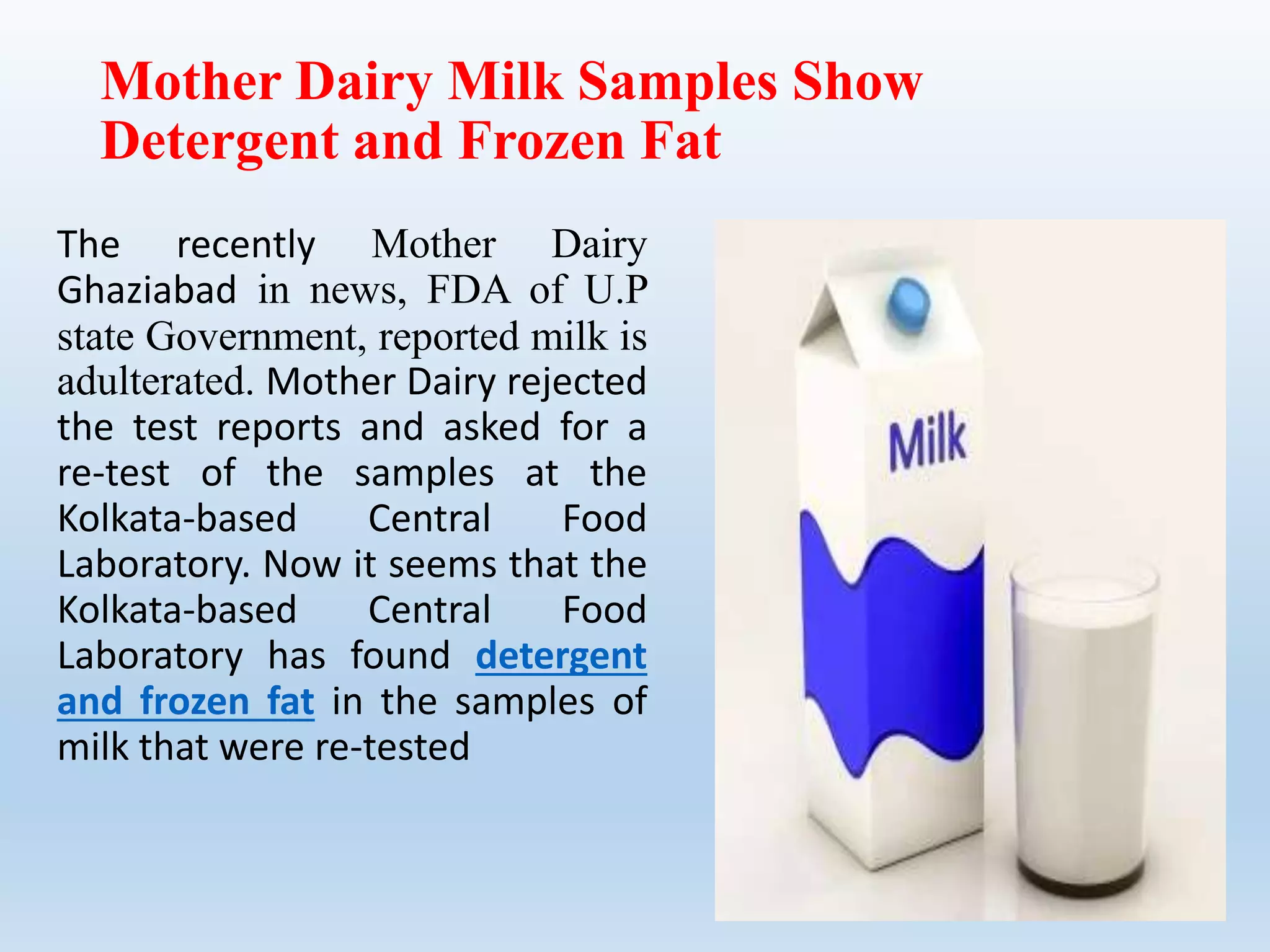 Mother Dairy Milk Samples Show Detergent and Frozen Fat

The recently Mother Dairy Ghaziabad in news, FDA of U.P state Government, reported milk is adulterated. Mother Dairy rejected the test reports and asked for a re-test of the samples at the Kolkata-based Central Food Laboratory. Now it seems that the Kolkata-based Central Food Laboratory has found detergent and frozen fat in the samples of milk that were re-tested

Milk